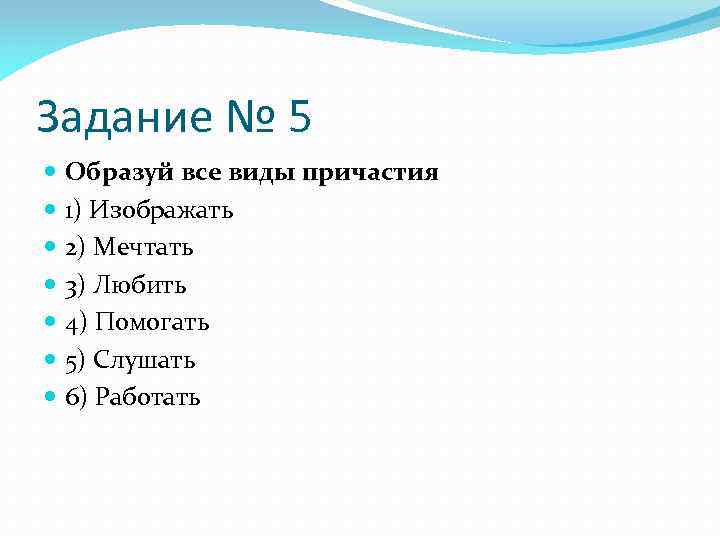 Задание № 5

Образуй все виды причастия
1) Изображать
2) Мечтать
3) Любить
4) Помогать
5) Слушать
6) Работать